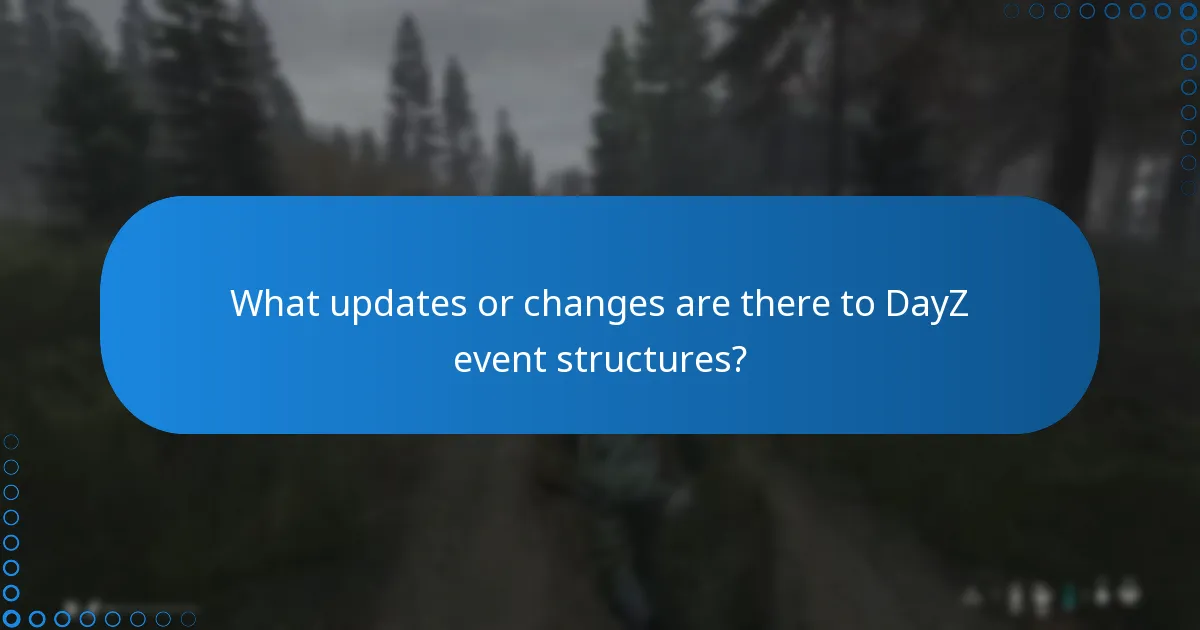 What updates or changes are there to DayZ event structures?